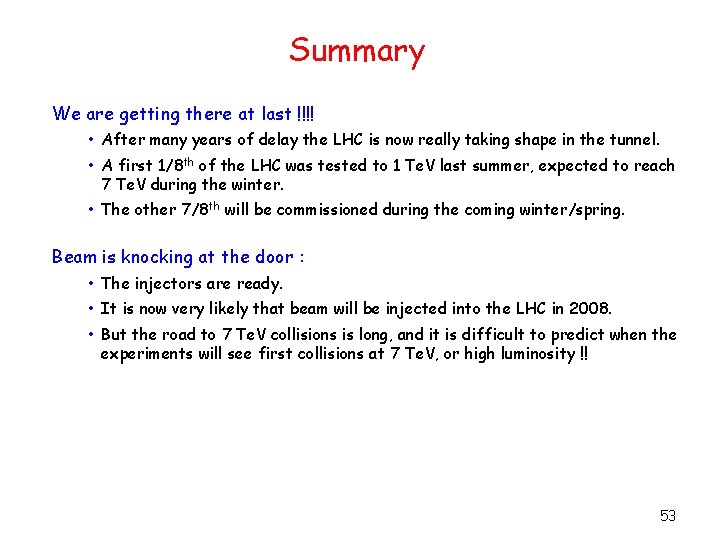 Summary

We are getting there at last !!!!

• After many years of delay the LHC is now really taking shape in the tunnel.
• A first 1/8$^{th}$ of the LHC was tested to 1 TeV last summer, expected to reach 7 TeV during the winter.
• The other 7/8$^{th}$ will be commissioned during the coming winter/spring.

Beam is knocking at the door :

• The injectors are ready.
• It is now very likely that beam will be injected into the LHC in 2008.
• But the road to 7 TeV collisions is long, and it is difficult to predict when the experiments will see first collisions at 7 TeV, or high luminosity !!

53